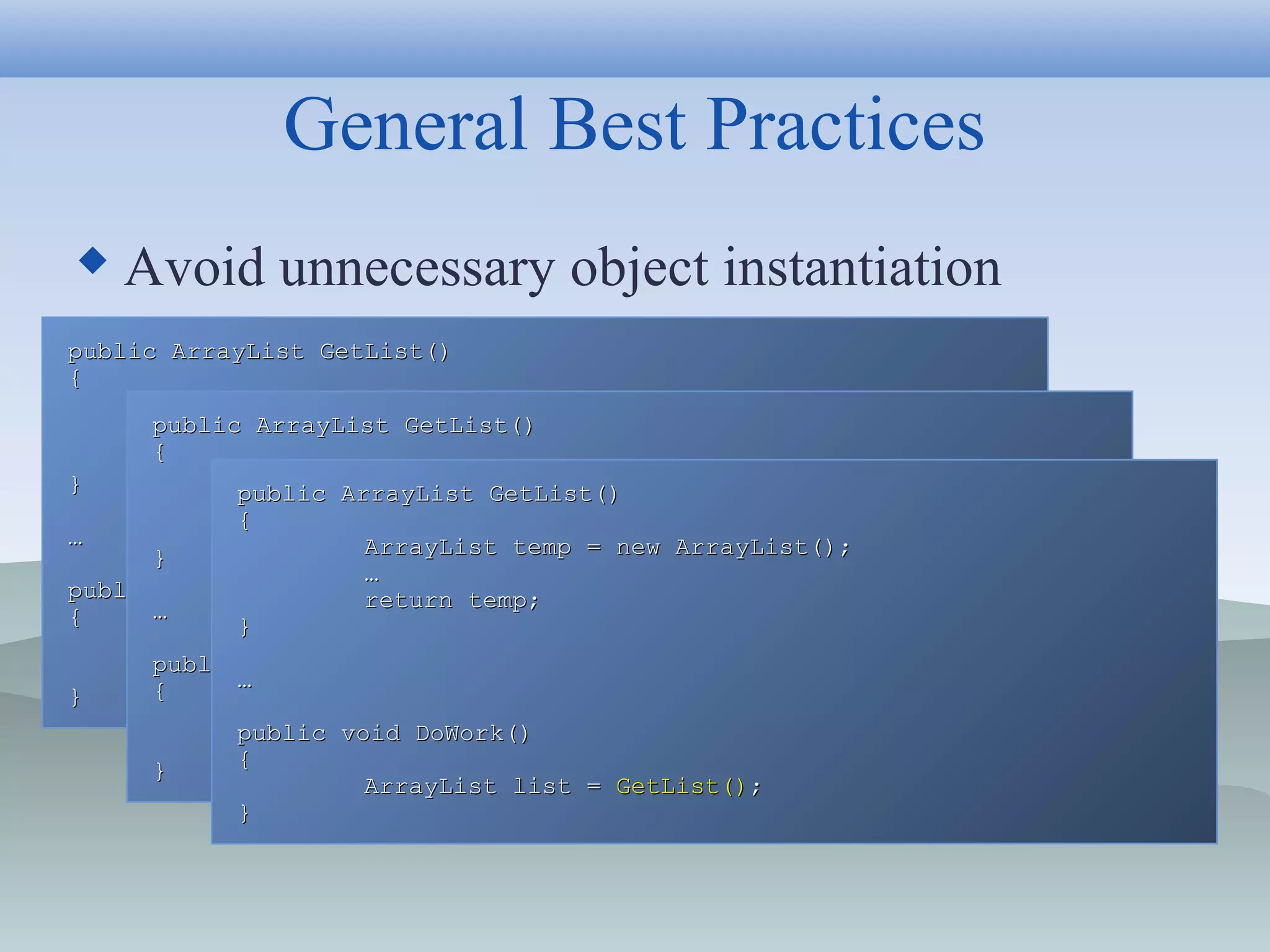 General Best Practices

Avoid unnecessary object instantiation

public ArrayList GetList()
{

}

…

publ
{

}

public ArrayList GetList()
{

}

…

publ
{

}

public ArrayList GetList()
{
ArrayList temp = new ArrayList();
…
return temp;
}

…

public void DoWork()
{
ArrayList list = GetList();
}